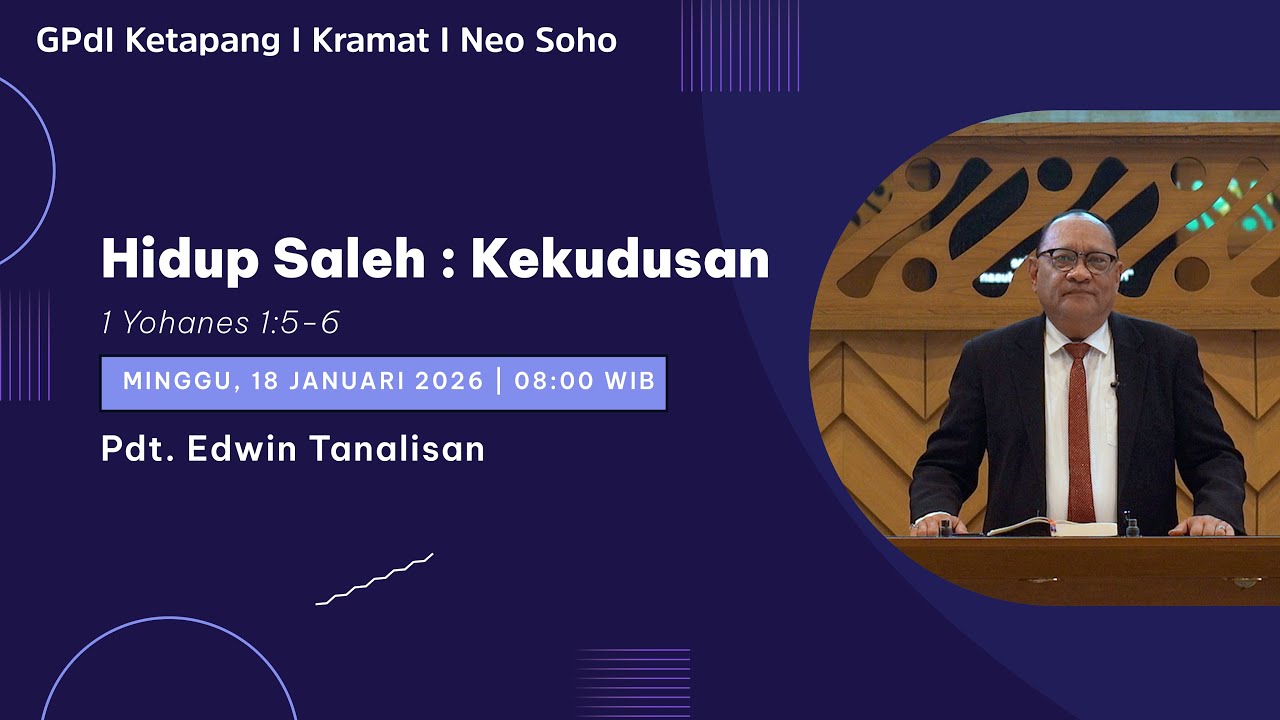 GPdI Ketapang I Kramat I Neo Soho

Hidup Saleh : Kekudusan

1 Yohanes 1:5-6

MINGGU, 18 JANUARI 2026 | 08:00 WIB

Pdt. Edwin Tanalisan